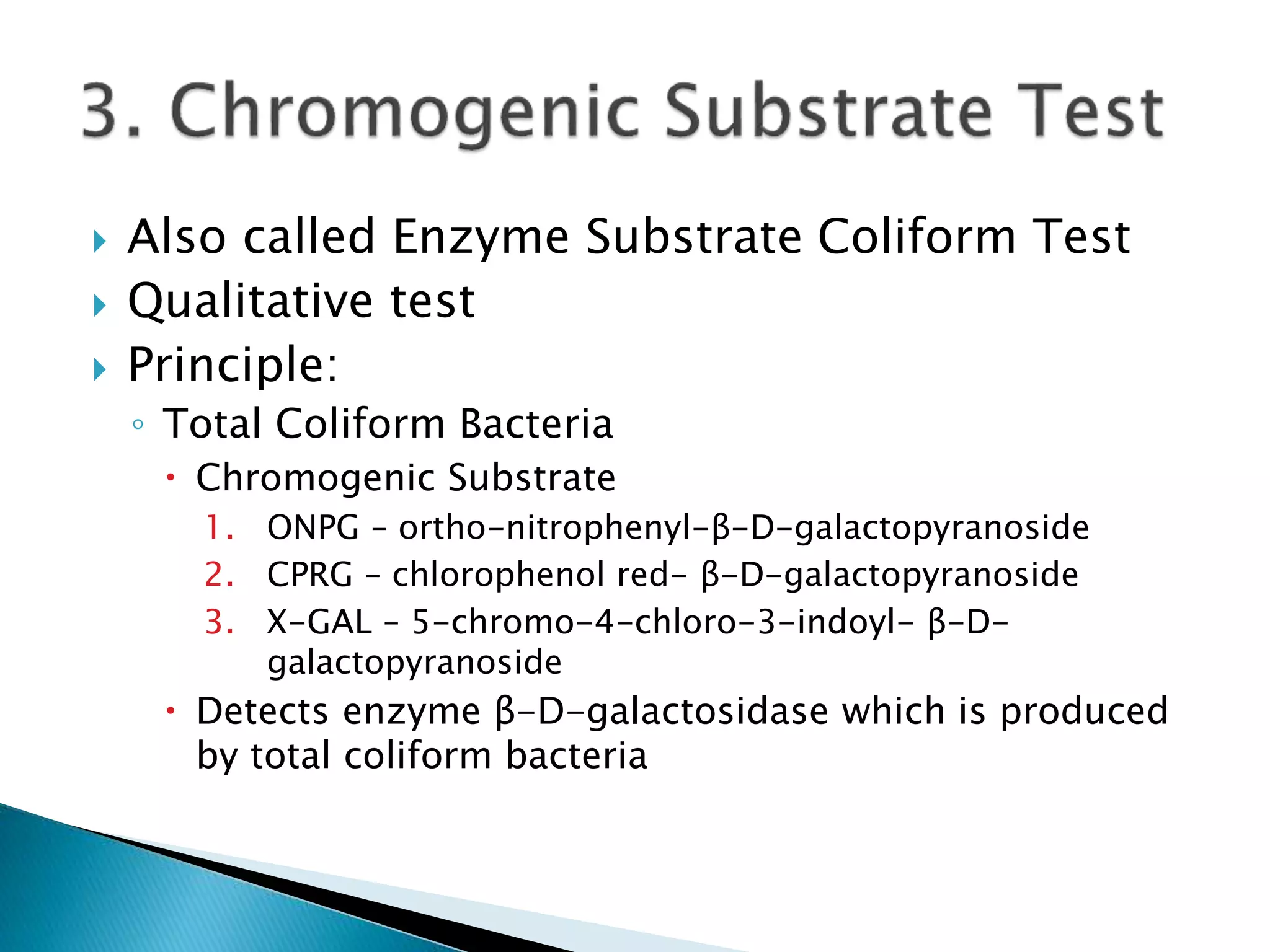 3. Chromogenic Substrate Test

Also called Enzyme Substrate Coliform Test

Qualitative test

Principle:

Total Coliform Bacteria

Chromogenic Substrate

1. ONPG – ortho-nitrophenyl-β-D-galactopyranoside
2. CPRG – chlorophenol red- β-D-galactopyranoside
3. X-GAL – 5-chromo-4-chloro-3-indoyl- β-D-galactopyranoside

Detects enzyme β-D-galactosidase which is produced by total coliform bacteria